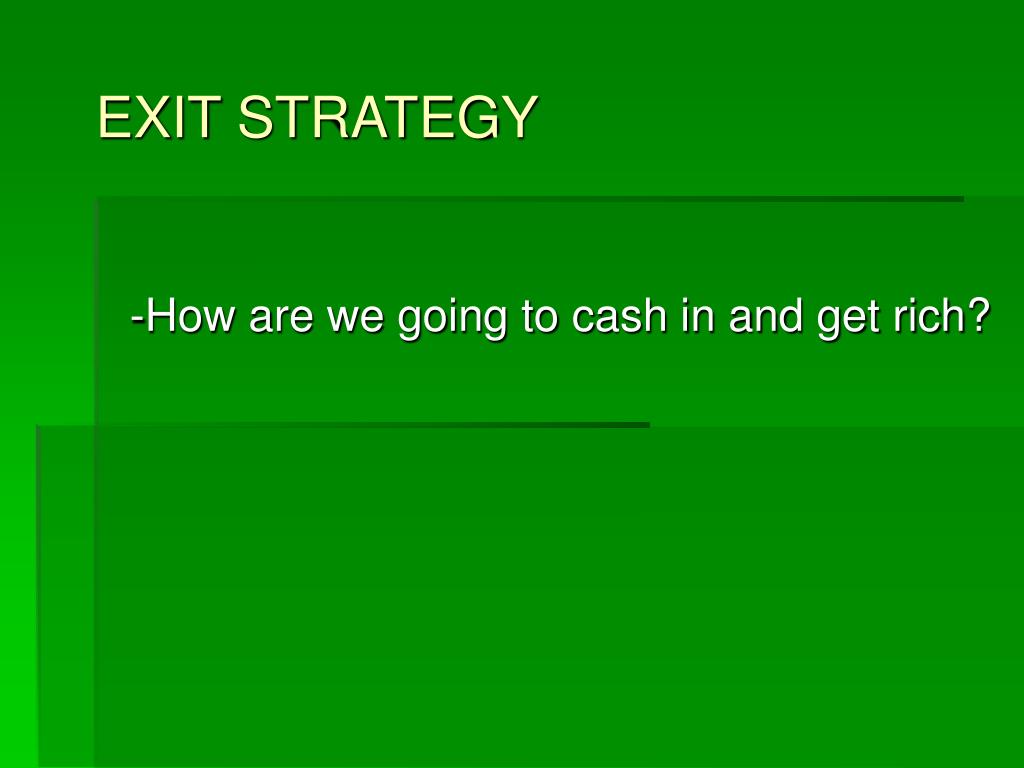 EXIT STRATEGY

-How are we going to cash in and get rich?